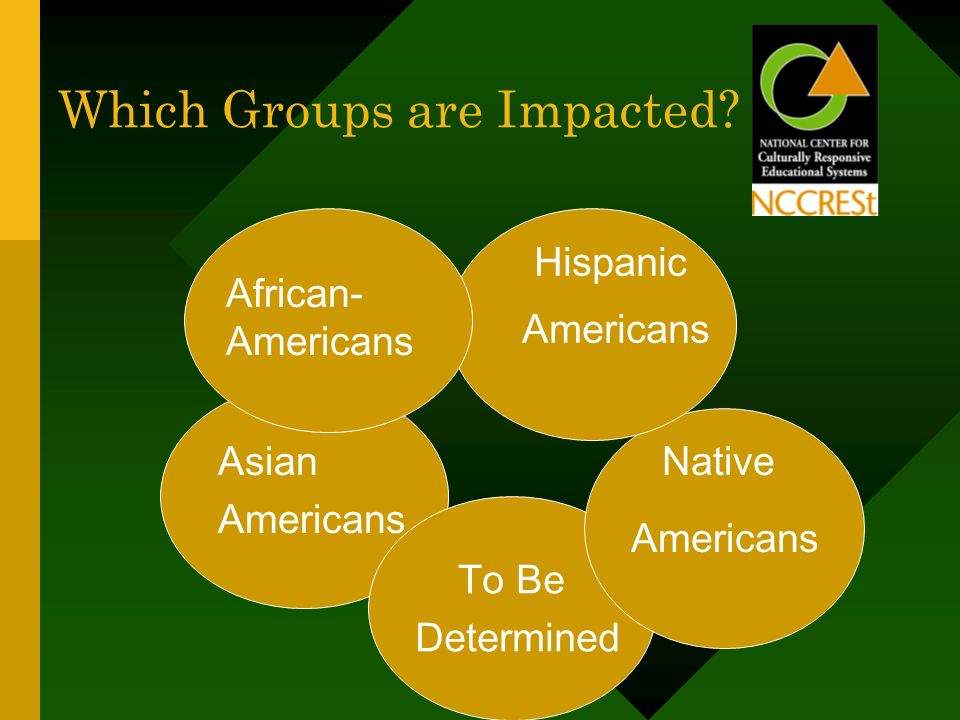 Which Groups are Impacted?

NATIONAL CENTER FOR Culturally Responsive Educational Systems

NCCRESt

African-Americans

Hispanic Americans

Asian Americans

Native Americans

To Be Determined